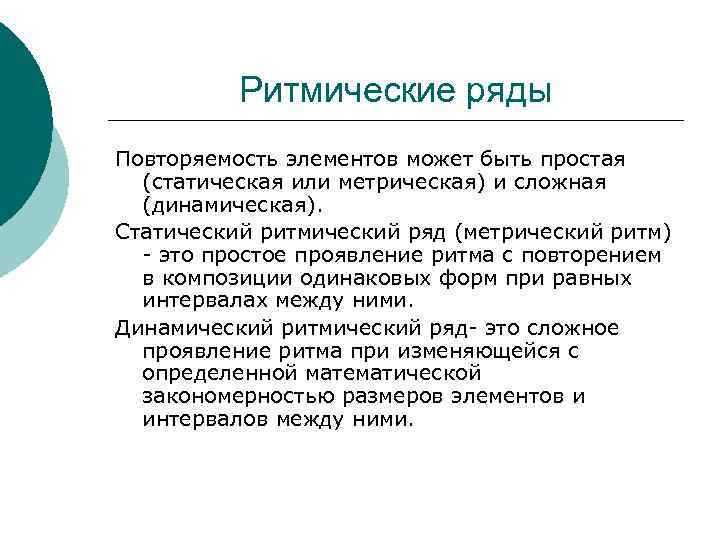 Ритмические ряды

Повторяемость элементов может быть простая (статическая или метрическая) и сложная (динамическая).

Статический ритмический ряд (метрический ритм) - это простое проявление ритма с повторением в композиции одинаковых форм при равных интервалах между ними.

Динамический ритмический ряд- это сложное проявление ритма при изменяющейся с определенной математической закономерностью размеров элементов и интервалов между ними.